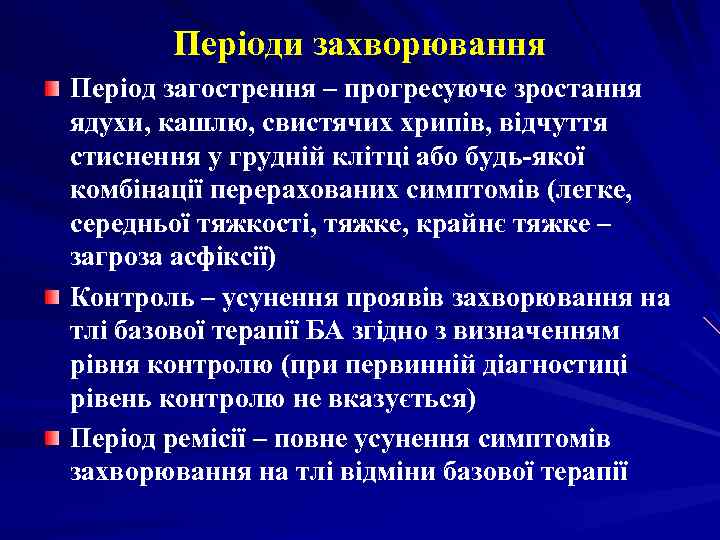 Періоди захворювання

Період загострення – прогресуюче зростання ядухи, кашлю, свистячих хрипів, відчуття стиснення у грудній клітці або будь-якої комбінації перерахованих симптомів (легке, середньої тяжкості, тяжке, крайнє тяжке – загроза асфіксії)

Контроль – усунення проявів захворювання на тлі базової терапії БА згідно з визначенням рівня контролю (при первинній діагностиці рівень контролю не вказується)

Період ремісії – повне усунення симптомів захворювання на тлі відміни базової терапії